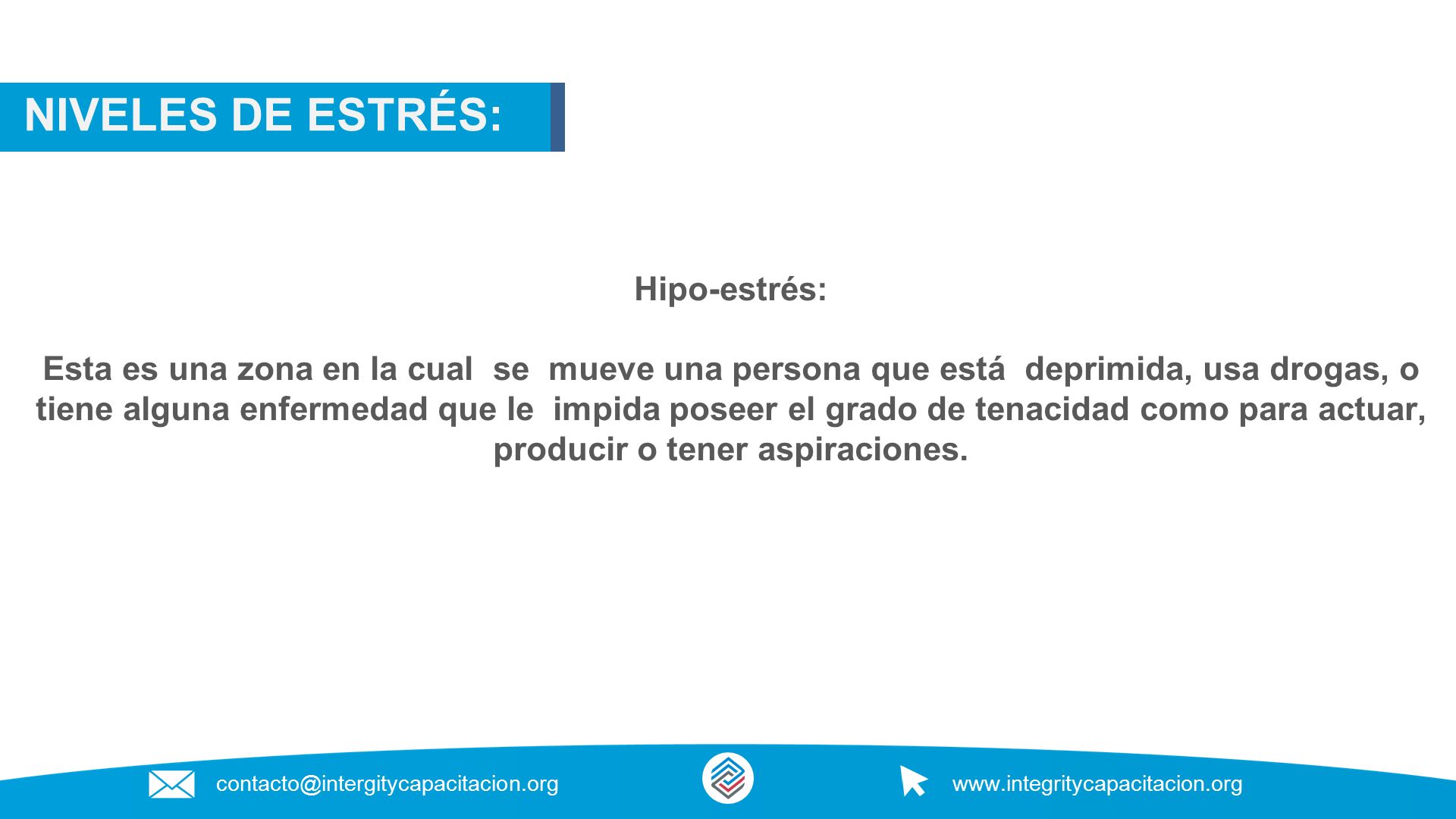 NIVELES DE ESTRÉS:

Hipo-estrés:

Esta es una zona en la cual se mueve una persona que está deprimida, usa drogas, o tiene alguna enfermedad que le impida poseer el grado de tenacidad como para actuar, producir o tener aspiraciones.

contacto@intergitycapacitacion.org

www.integritycapacitacion.org